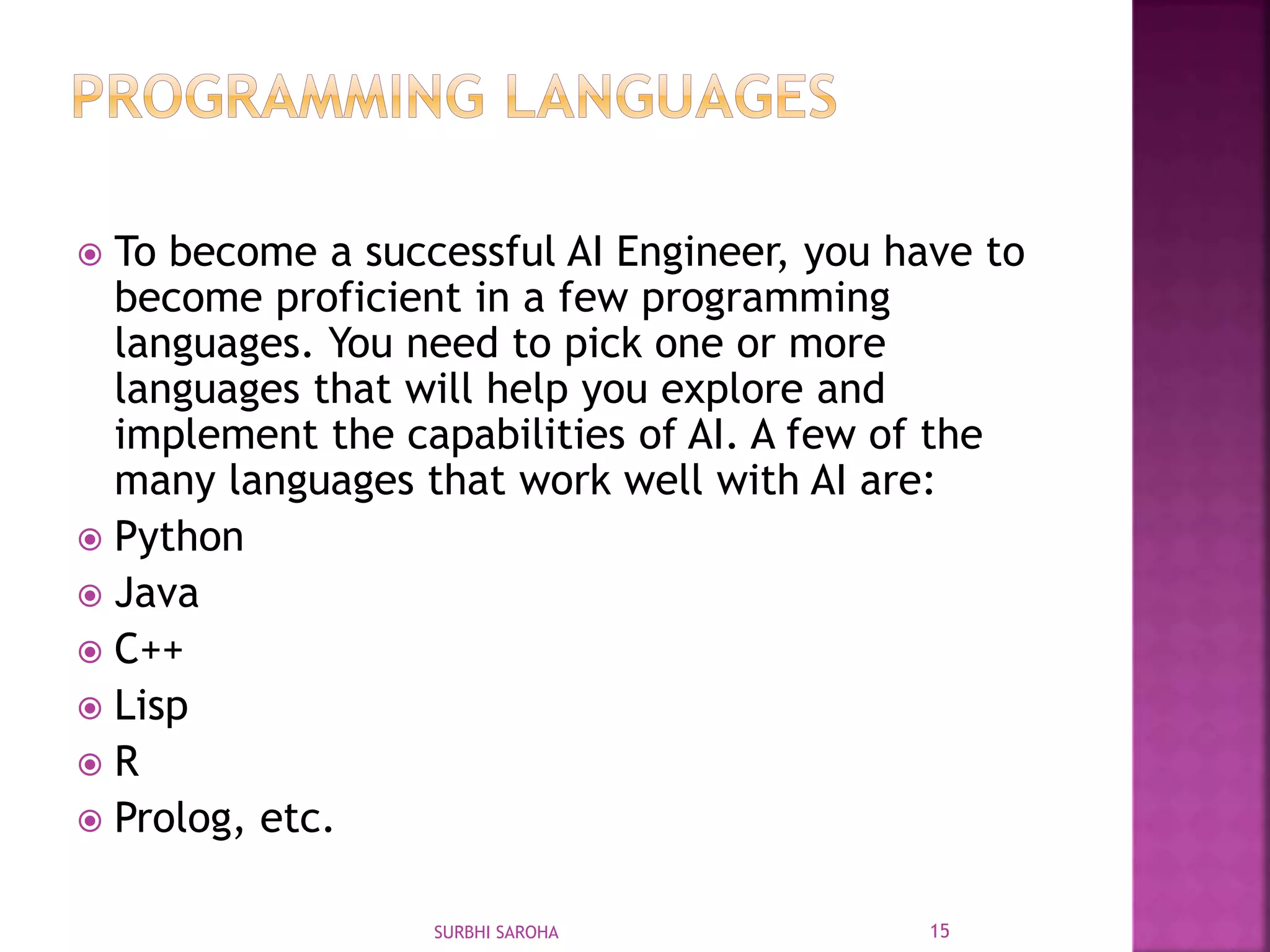 PROGRAMMING LANGUAGES

To become a successful AI Engineer, you have to become proficient in a few programming languages. You need to pick one or more languages that will help you explore and implement the capabilities of AI. A few of the many languages that work well with AI are:

Python

Java

C++

Lisp

R

Prolog, etc.

SURBHI SAROHA

15